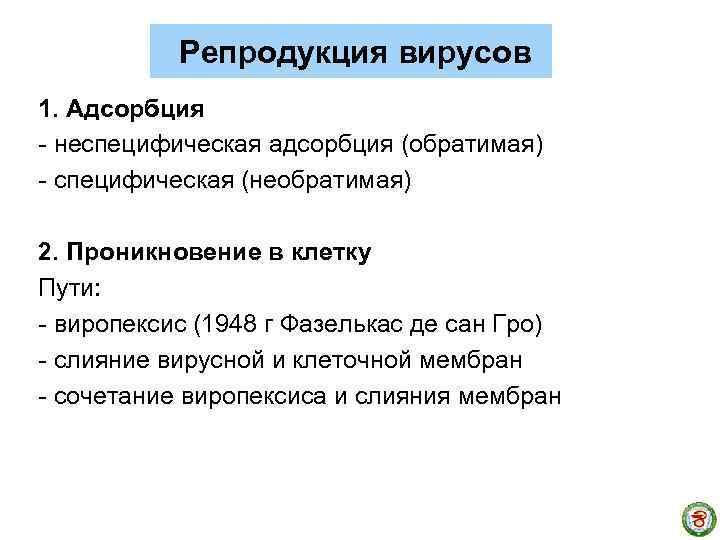 Репродукция вирусов

1. Адсорбция
- неспецифическая адсорбция (обратимая)
- специфическая (необратимая)

2. Проникновение в клетку
Пути:
- виропексис (1948 г Фазелькас де сан Гро)
- слияние вирусной и клеточной мембран
- сочетание виропексиса и слияния мембран